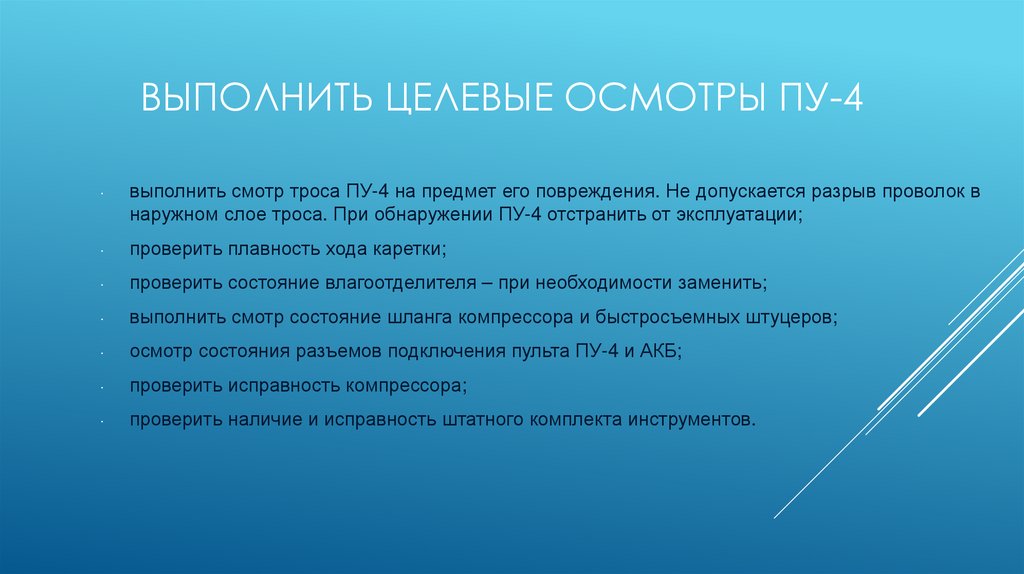 ВЫПОЛНИТЬ ЦЕЛЕВЫЕ ОСМОТРЫ ПУ-4

- выполнить смотр троса ПУ-4 на предмет его повреждения. Не допускается разрыв проволок в наружном слое троса. При обнаружении ПУ-4 отстранить от эксплуатации;
- проверить плавность хода каретки;
- проверить состояние влагоотделителя – при необходимости заменить;
- выполнить смотр состояние шланга компрессора и быстросъемных штуцеров;
- осмотр состояния разъемов подключения пульта ПУ-4 и АКБ;
- проверить исправность компрессора;
- проверить наличие и исправность штатного комплекта инструментов.